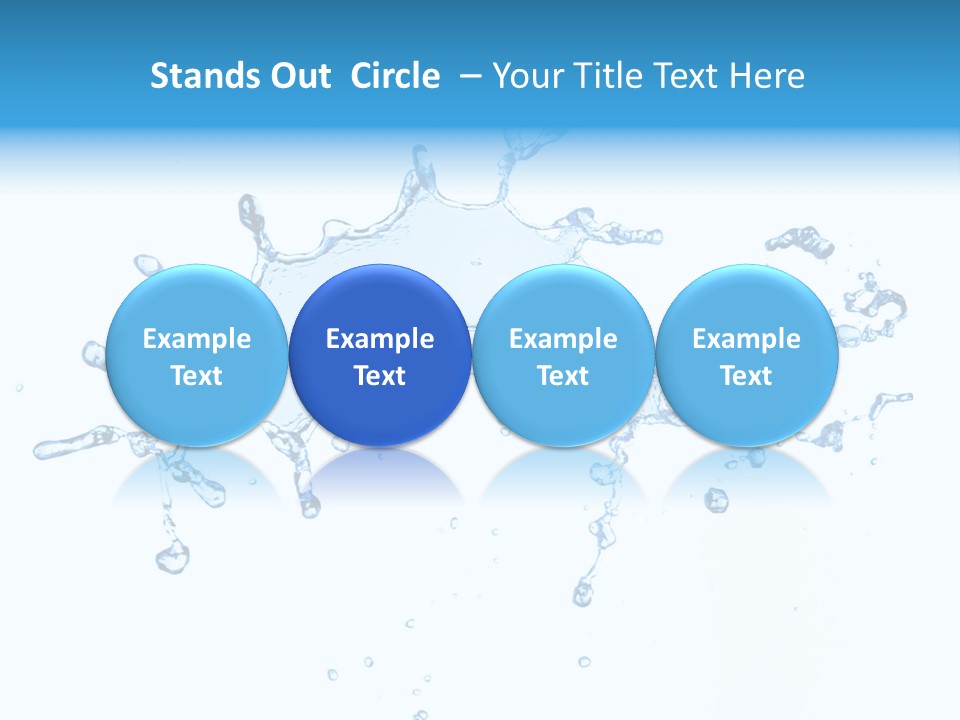 Stands Out Circle – Your Title Text Here

Example Text

Example Text

Example Text

Example Text